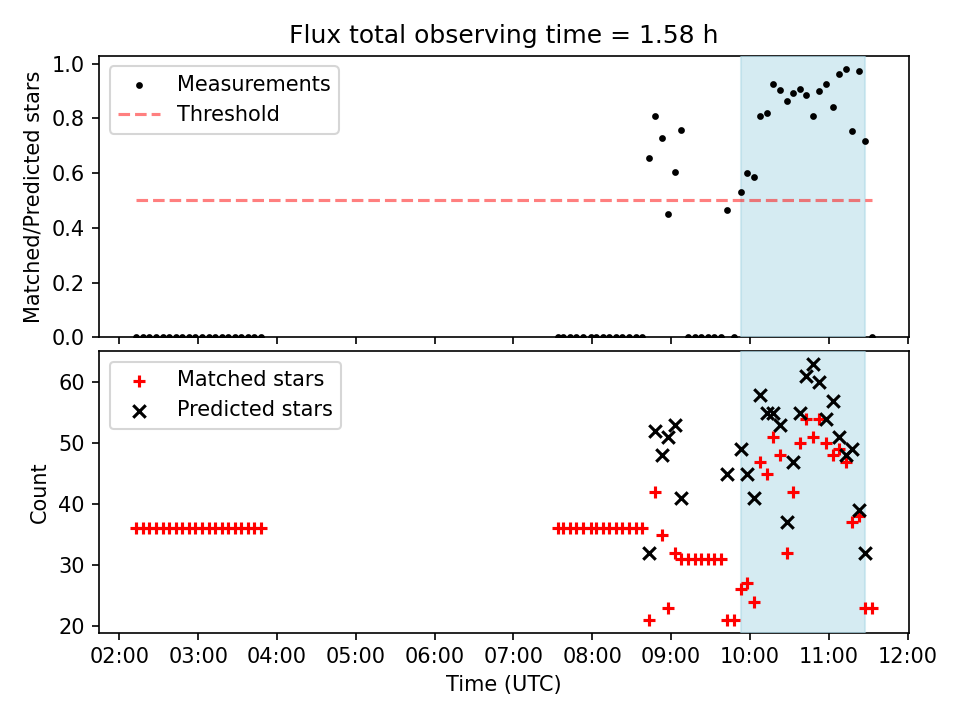 Flux total observing time = 1.58 h

Measurements
Threshold

Matched/Predicted stars

1.0
0.8
0.6
0.4
0.2
0.0

Matched stars
Predicted stars

Count

60
50
40
30
20

02:00 03:00 04:00 05:00 06:00 07:00 08:00 09:00 10:00 11:00 12:00

Time (UTC)